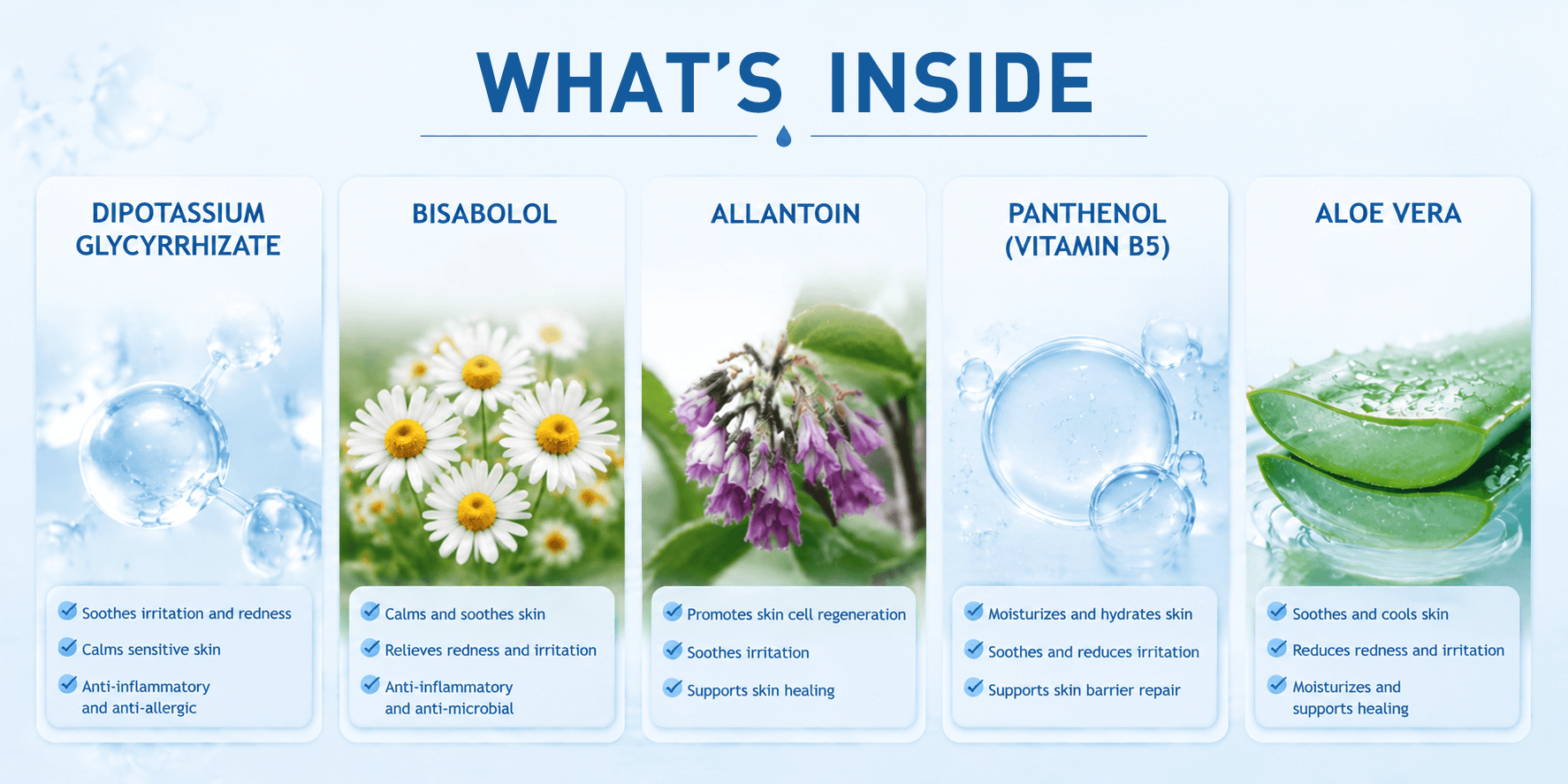 WHAT'S INSIDE

DIPOTASSIUM GLYCYRRHIZATE

Soothes irritation and redness
Calms sensitive skin
Anti-inflammatory and anti-allergic

BISABOLOL

Calms and soothes skin
Relieves redness and irritation
Anti-inflammatory and anti-microbial

ALLANTOIN

Promotes skin cell regeneration
Soothes irritation
Supports skin healing

PANTHENOL (VITAMIN B5)

Moisturizes and hydrates skin
Soothes and reduces irritation
Supports skin barrier repair

ALOE VERA

Soothes and cools skin
Reduces redness and irritation
Moisturizes and supports healing